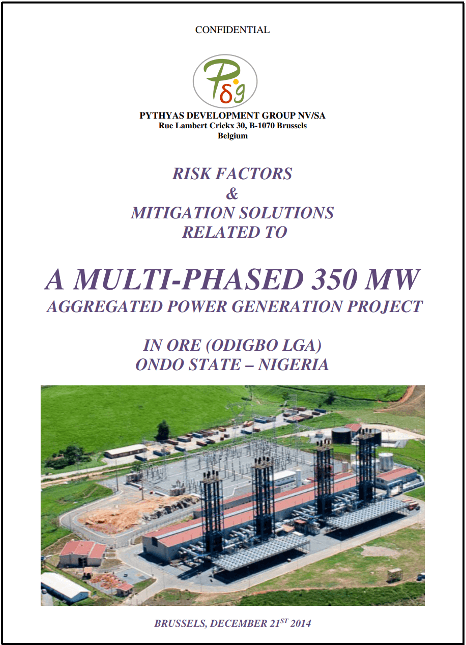 CONFIDENTIAL

Pδg

PYTHYAS DEVELOPMENT GROUP NV/SA
Rue Lambert Crickx 30, B-1070 Brussels
Belgium

RISK FACTORS
&
MITIGATION SOLUTIONS
RELATED TO

A MULTI-PHASED 350 MW
AGGREGATED POWER GENERATION PROJECT

IN ORE (ODIGBO LGA)
ONDO STATE – NIGERIA

BRUSSELS, DECEMBER 21$^{ST}$ 2014